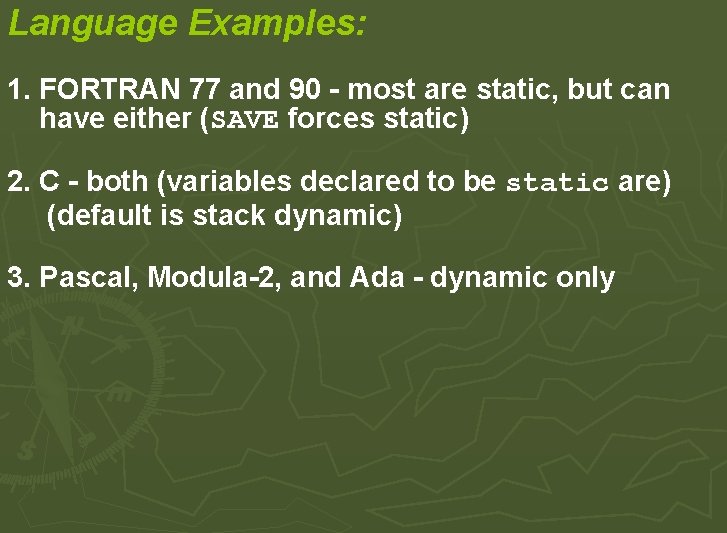 Language Examples:

1. FORTRAN 77 and 90 - most are static, but can have either (SAVE forces static)

2. C - both (variables declared to be static are) (default is stack dynamic)

3. Pascal, Modula-2, and Ada - dynamic only